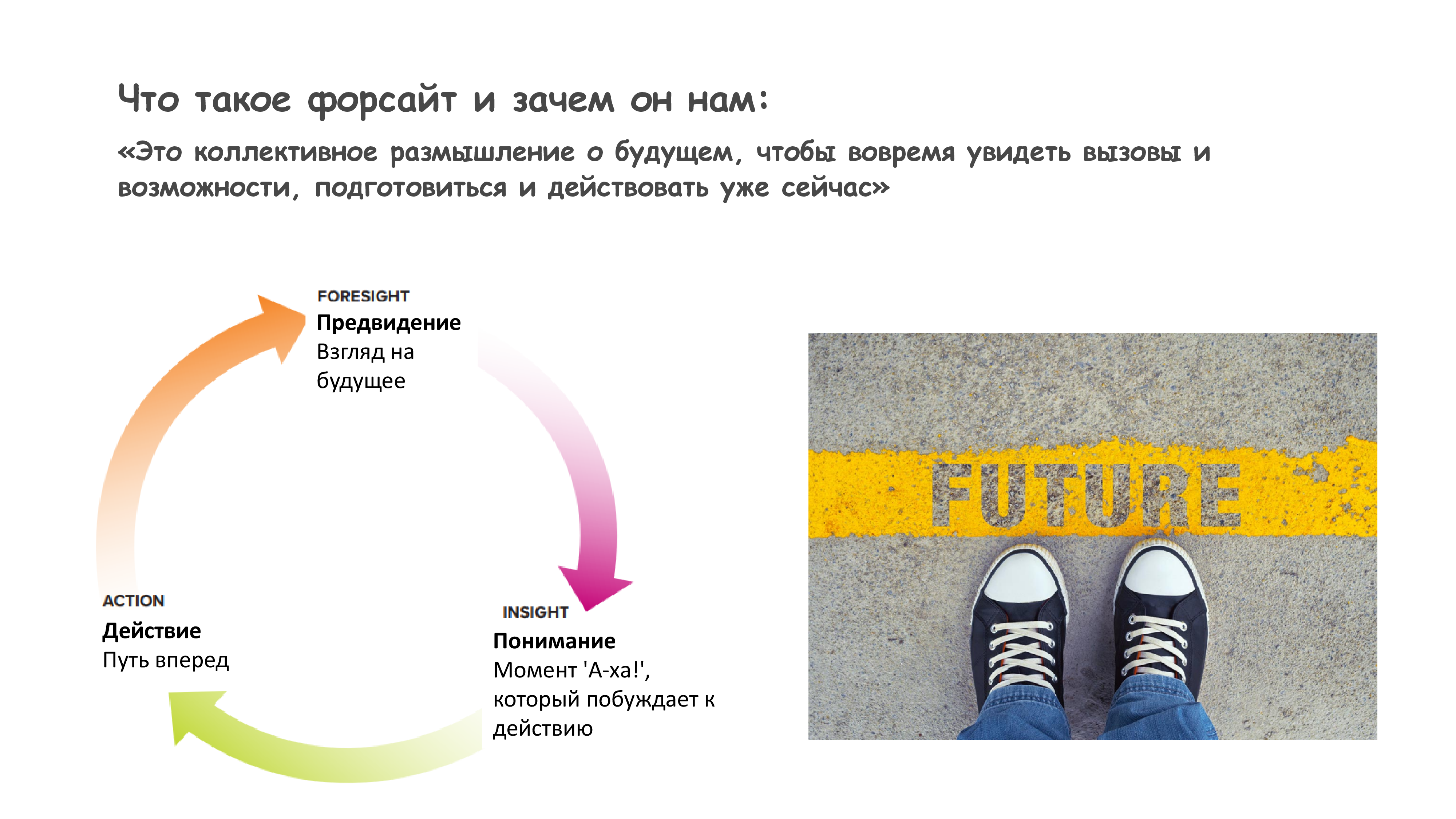 Что такое форсайт и зачем он нам:

«Это коллективное размышление о будущем, чтобы вовремя увидеть вызовы и возможности, подготовиться и действовать уже сейчас»

FORESIGHT
Предвидение
Взгляд на будущее

INSIGHT
Понимание
Момент 'А-ха!', который побуждает к действию

ACTION
Действие
Путь вперед

FUTURE